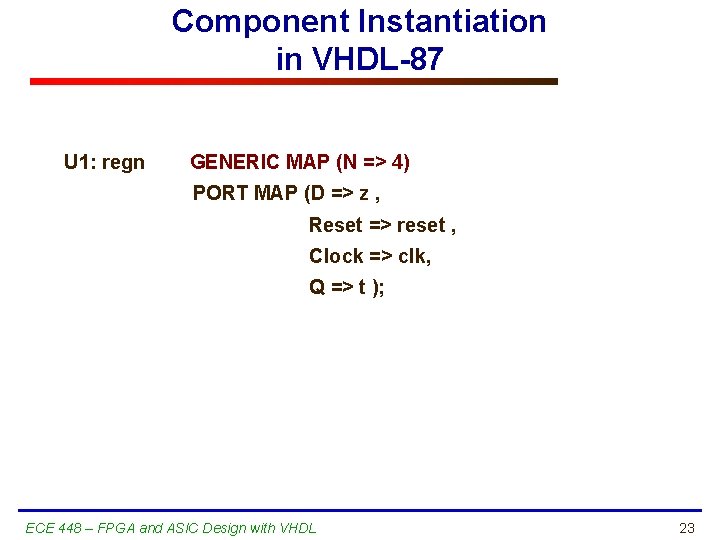 Component Instantiation
in VHDL-87

U1: regn GENERIC MAP (N => 4)
PORT MAP (D => z ,
Reset => reset ,
Clock => clk,
Q => t );

ECE 448 – FPGA and ASIC Design with VHDL

23